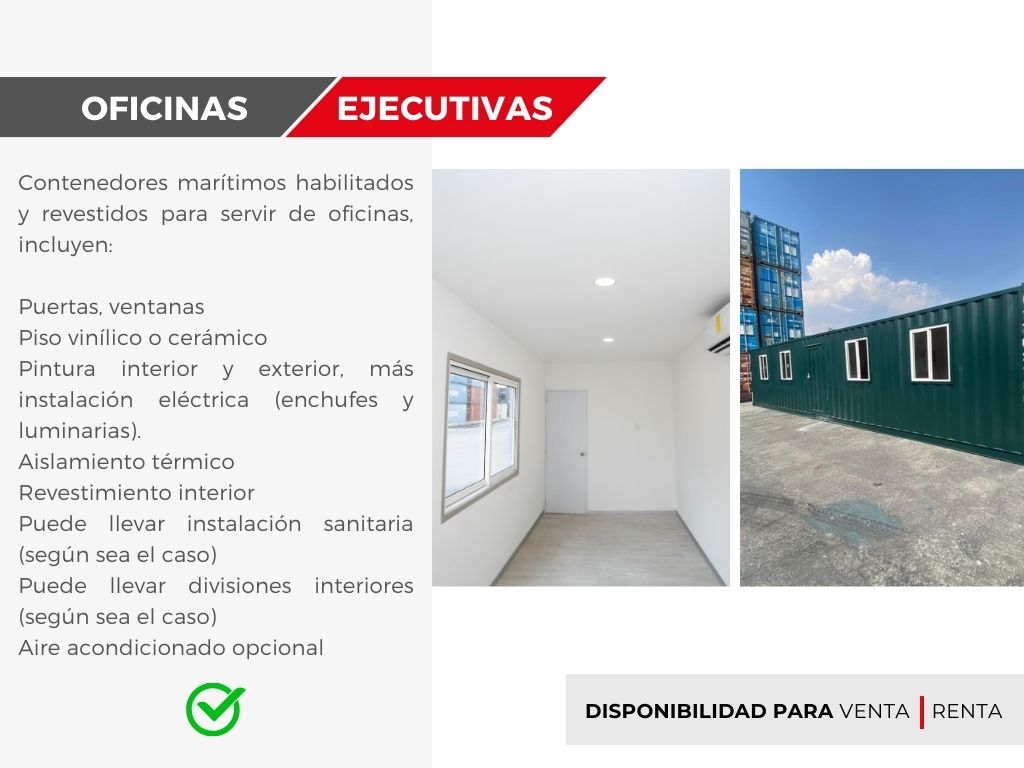 OFICINAS EJECUTIVAS

Contenedores marítimos habilitados y revestidos para servir de oficinas, incluyen:

Puertas, ventanas
Piso vinílico o cerámico
Pintura interior y exterior, más instalación eléctrica (enchufes y luminarias).
Aislamiento térmico
Revestimiento interior
Puede llevar instalación sanitaria (según sea el caso)
Puede llevar divisiones interiores (según sea el caso)
Aire acondicionado opcional

DISPONIBILIDAD PARA VENTA | RENTA